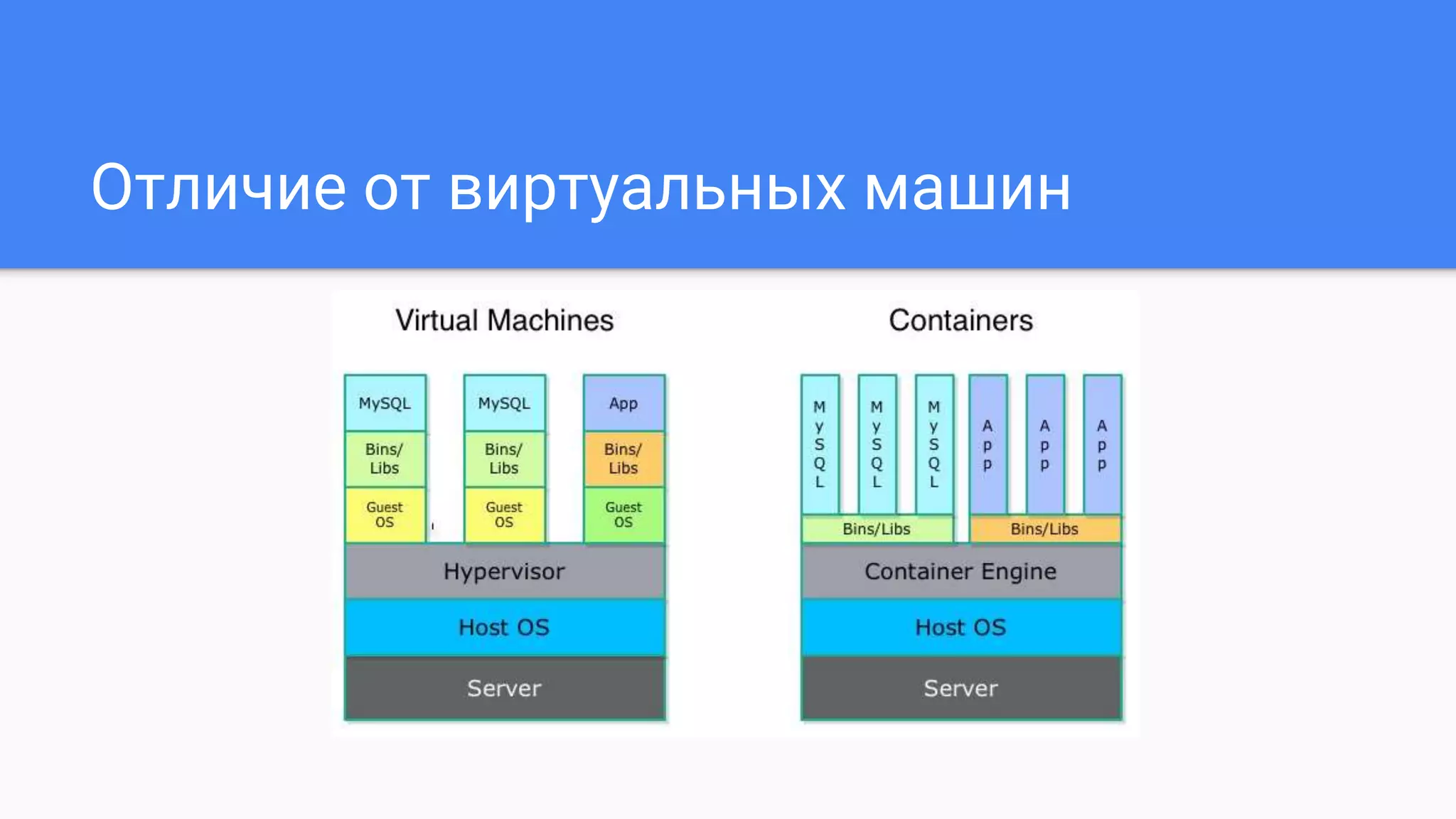 Отличие от виртуальных машин

Virtual Machines

MySQL
Bins/ Libs
Guest OS

MySQL
Bins/ Libs
Guest OS

App
Bins/ Libs
Guest OS

Hypervisor

Host OS

Server

Containers

MySQL
MySQL
MySQL
App
App
App

Bins/Libs
Bins/Libs

Container Engine

Host OS

Server